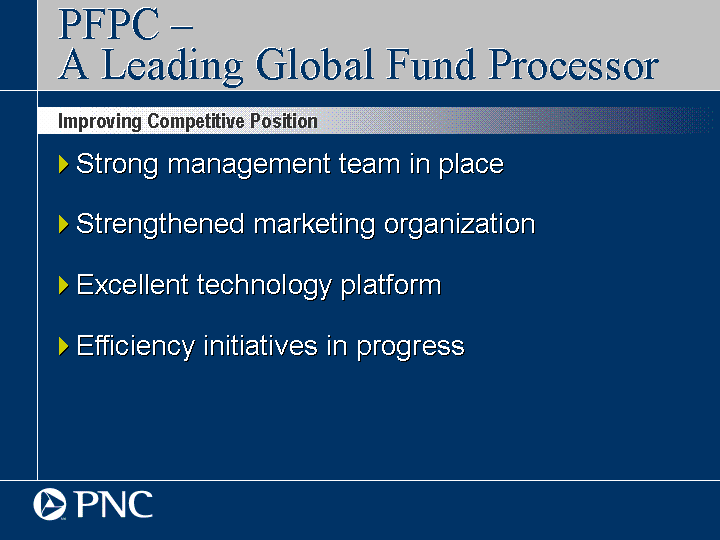 PFPC –
A Leading Global Fund Processor

Improving Competitive Position

Strong management team in place

Strengthened marketing organization

Excellent technology platform

Efficiency initiatives in progress

PNC